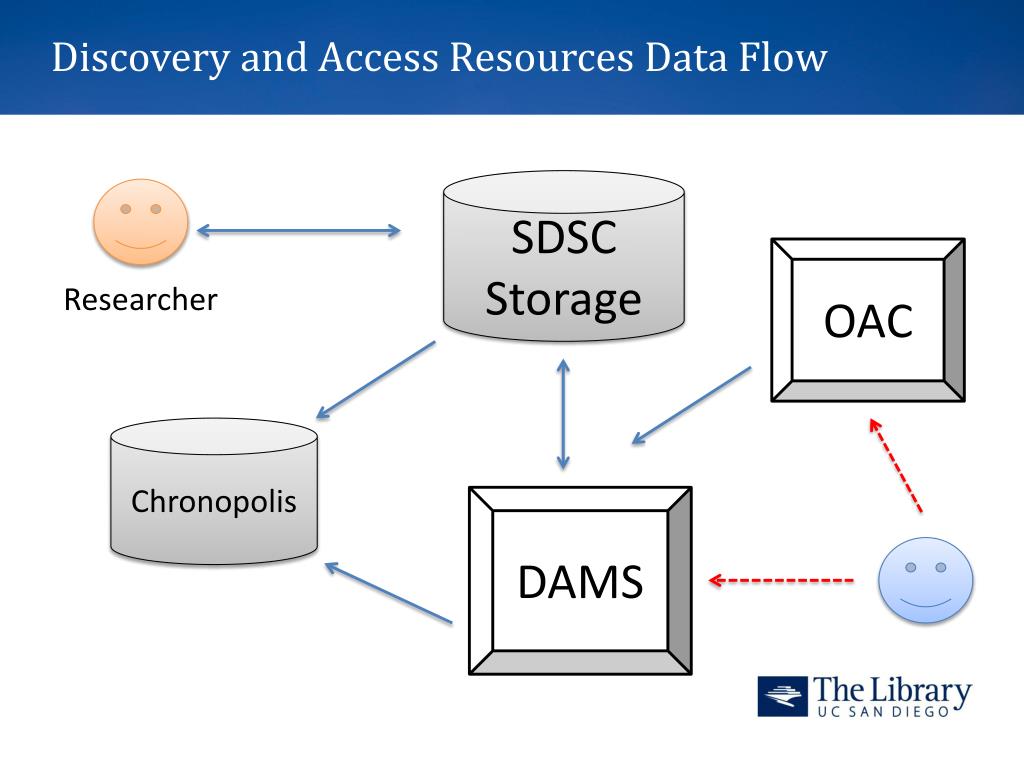 Discovery and Access Resources Data Flow

Researcher

SDSC Storage

OAC

Chronopolis

DAMS

The Library
UC SAN DIEGO